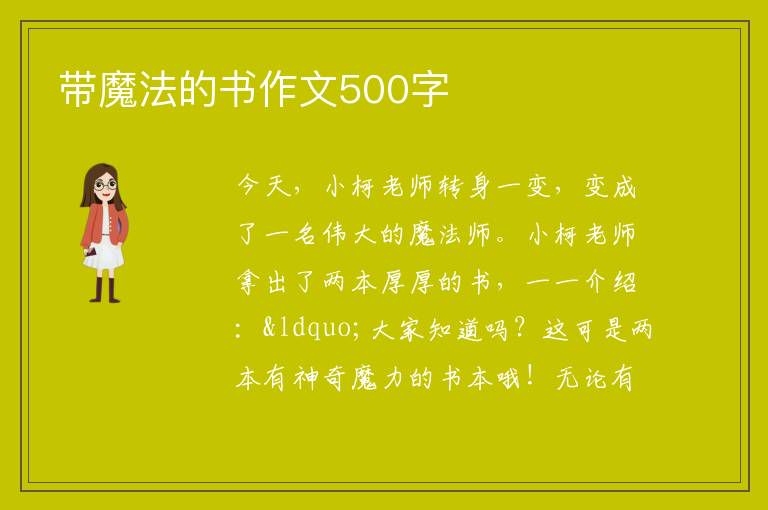 带魔法的书作文500字

今天，小柯老师转身一变，变成了一名伟大的魔法师。小柯老师拿出了两本厚厚的书，一一介绍：&ldquo;大家知道吗？这可是两本有神奇魔力的书本哦！无论有